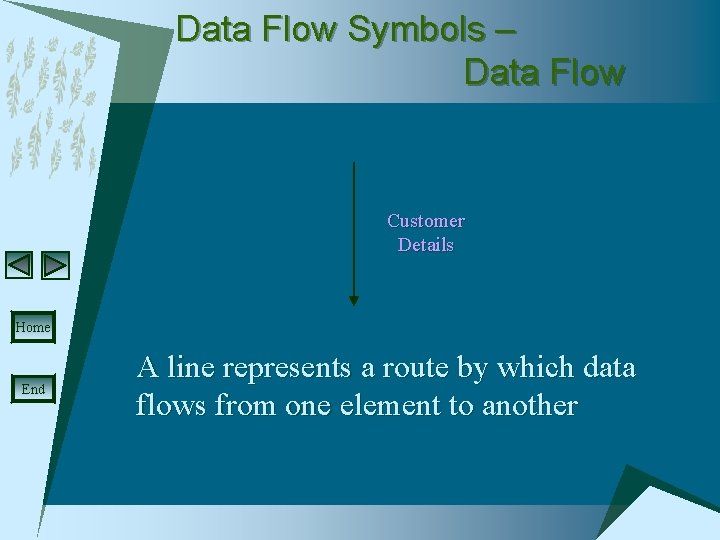 Data Flow Symbols – Data Flow

Customer Details

Home

End

A line represents a route by which data flows from one element to another